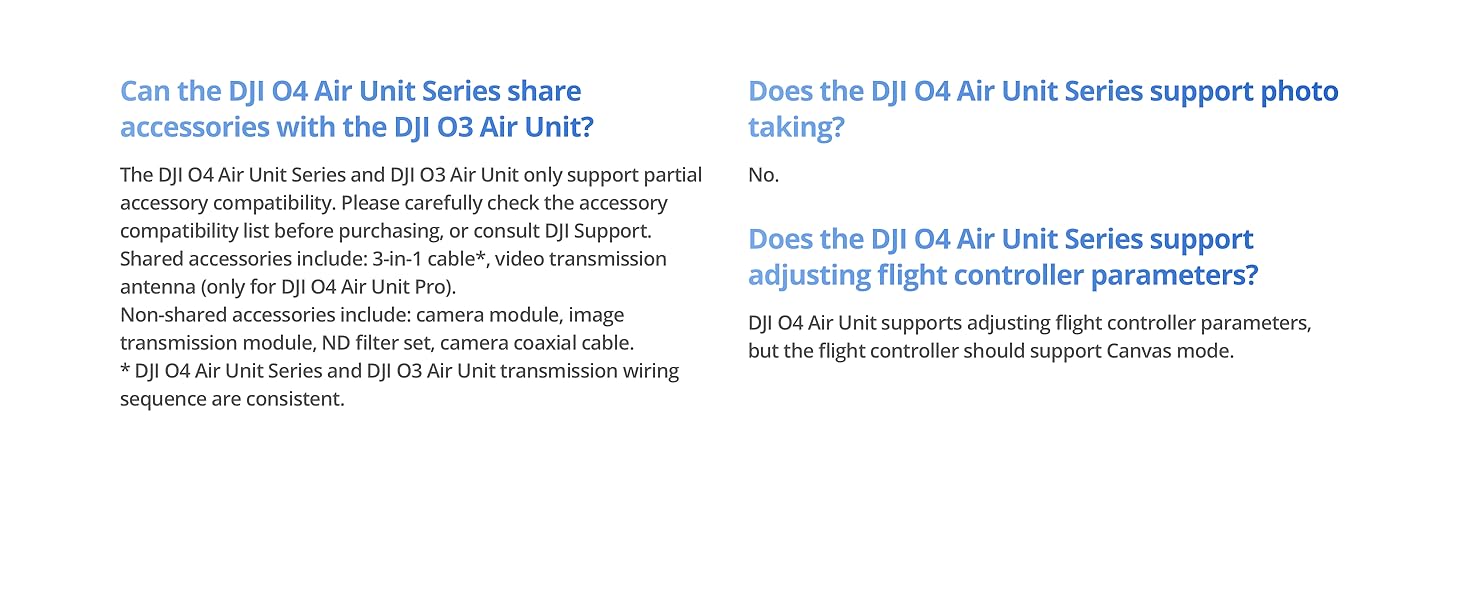 Can the DJI O4 Air Unit Series share accessories with the DJI O3 Air Unit?

The DJI O4 Air Unit Series and DJI O3 Air Unit only support partial accessory compatibility. Please carefully check the accessory compatibility list before purchasing, or consult DJI Support.
Shared accessories include: 3-in-1 cable*, video transmission antenna (only for DJI O4 Air Unit Pro).
Non-shared accessories include: camera module, image transmission module, ND filter set, camera coaxial cable.
* DJI O4 Air Unit Series and DJI O3 Air Unit transmission wiring sequence are consistent.

Does the DJI O4 Air Unit Series support photo taking?

No.

Does the DJI O4 Air Unit Series support adjusting flight controller parameters?

DJI O4 Air Unit supports adjusting flight controller parameters, but the flight controller should support Canvas mode.